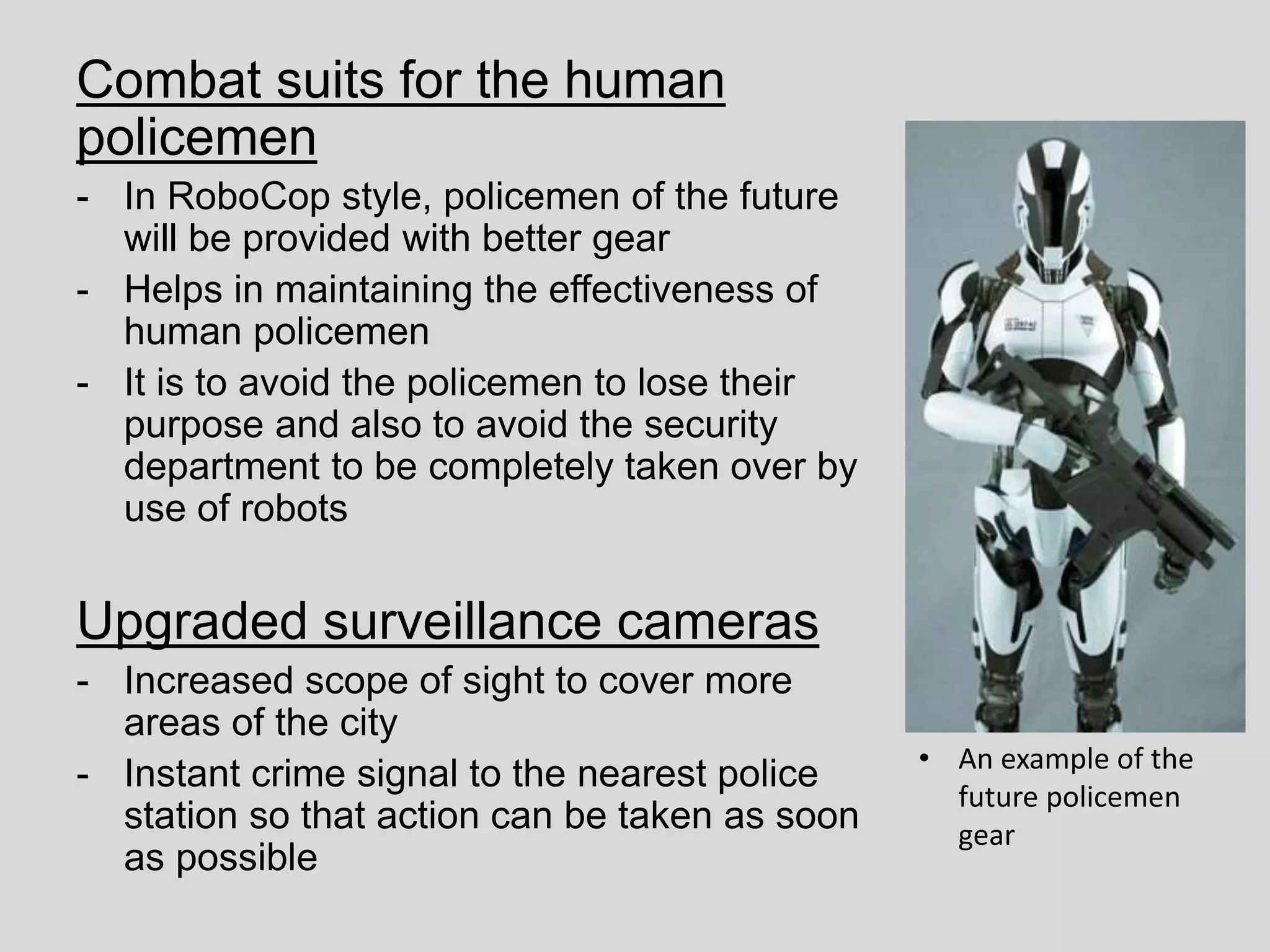 Combat suits for the human policemen

- In RoboCop style, policemen of the future will be provided with better gear
- Helps in maintaining the effectiveness of human policemen
- It is to avoid the policemen to lose their purpose and also to avoid the security department to be completely taken over by use of robots

Upgraded surveillance cameras

- Increased scope of sight to cover more areas of the city
- Instant crime signal to the nearest police station so that action can be taken as soon as possible

• An example of the future policemen gear